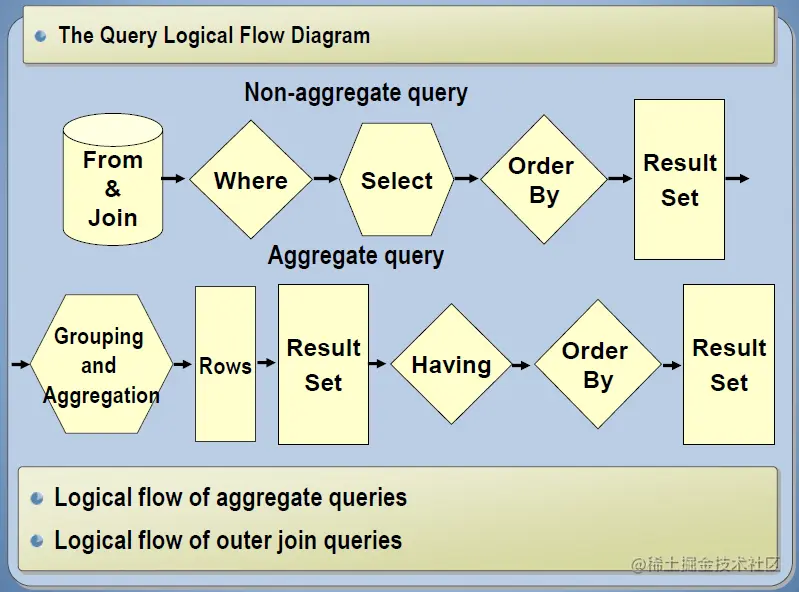 The Query Logical Flow Diagram

Non-aggregate query

From & Join

Where

Select

Order By

Result Set

Aggregate query

Grouping and Aggregation

Rows

Result Set

Having

Order By

Result Set

Logical flow of aggregate queries

Logical flow of outer join queries

@稀土掘金技术社区